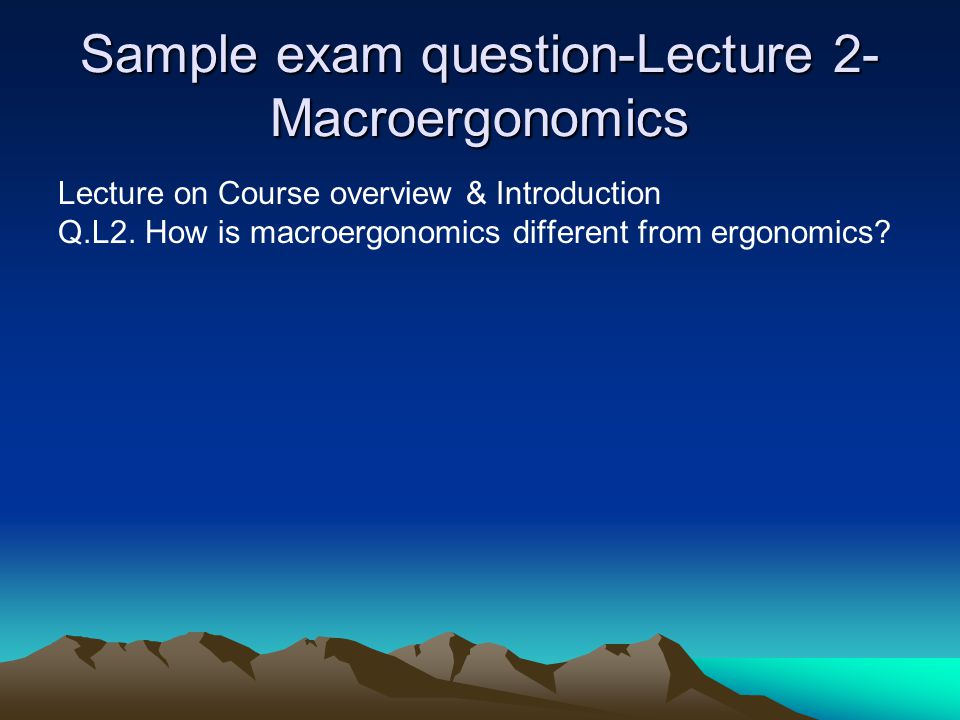 Sample exam question-Lecture 2-Macroergonomics

Lecture on Course overview & Introduction
Q.L2. How is macroergonomics different from ergonomics?